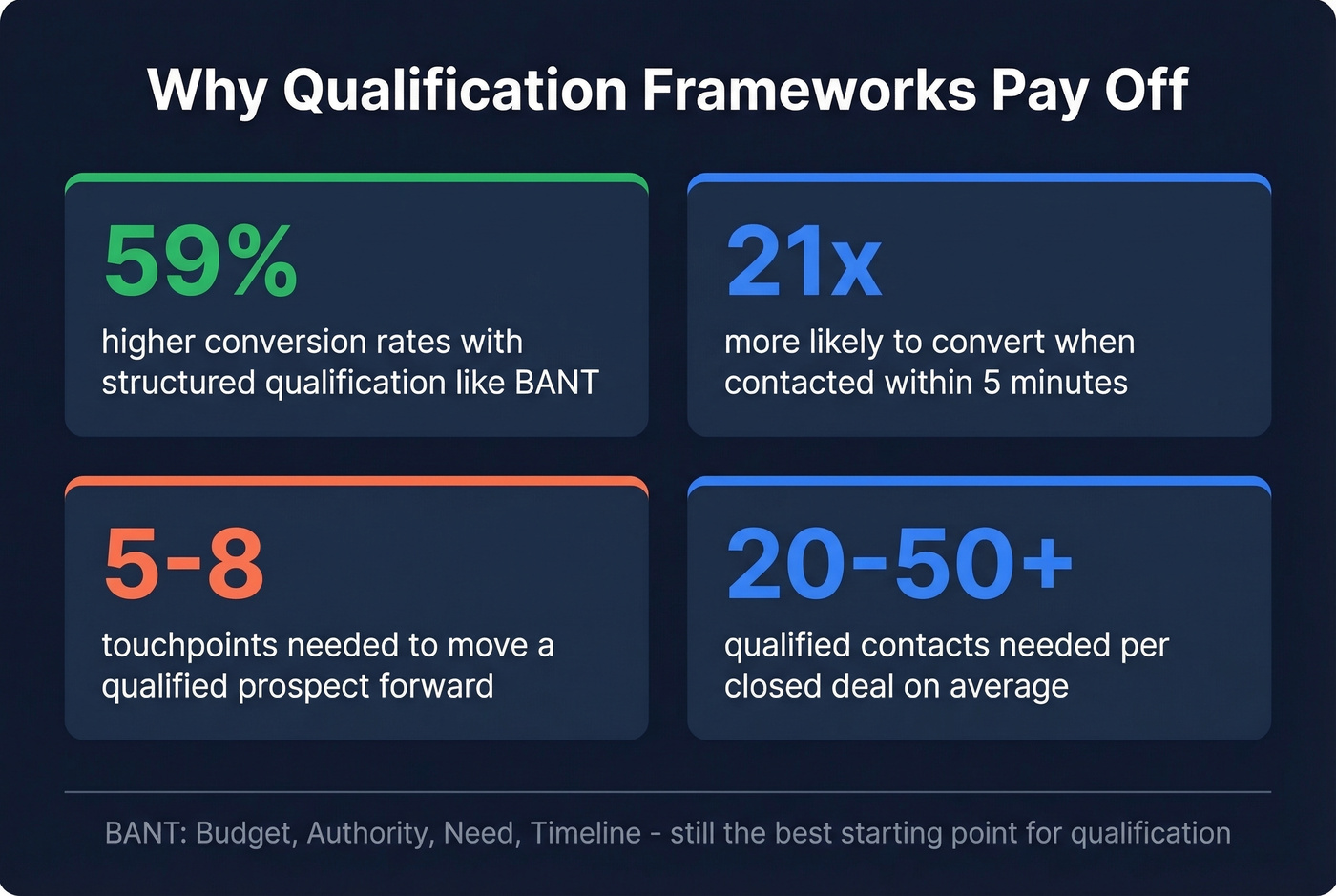 Why Qualification Frameworks Pay Off

59%

higher conversion rates with structured qualification like BANT

21x

more likely to convert when contacted within 5 minutes

5-8

touchpoints needed to move a qualified prospect forward

20-50+

qualified contacts needed per closed deal on average

BANT: Budget, Authority, Need, Timeline - still the best starting point for qualification